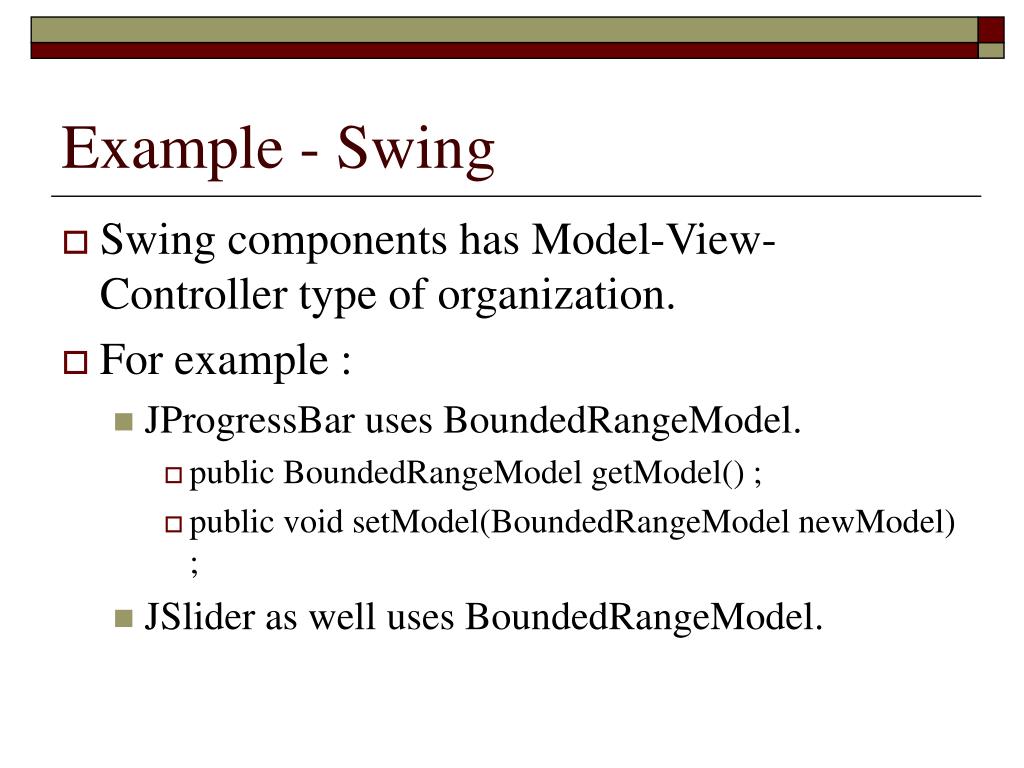 Example - Swing

Swing components has Model-View-Controller type of organization.

For example :

JProgressBar uses BoundedRangeModel.

public BoundedRangeModel getModel() ;

public void setModel(BoundedRangeModel newModel) ;

JSlider as well uses BoundedRangeModel.